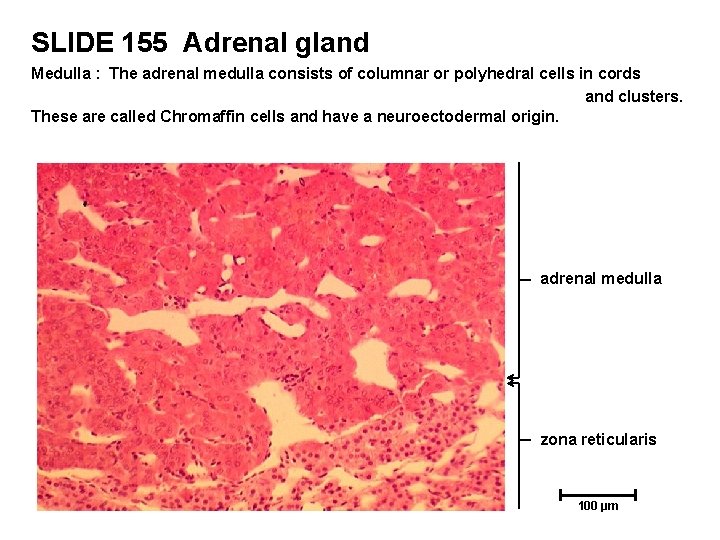 SLIDE 155 Adrenal gland

Medulla : The adrenal medulla consists of columnar or polyhedral cells in cords and clusters.

These are called Chromaffin cells and have a neuroectodermal origin.

adrenal medulla

zona reticularis

100 µm